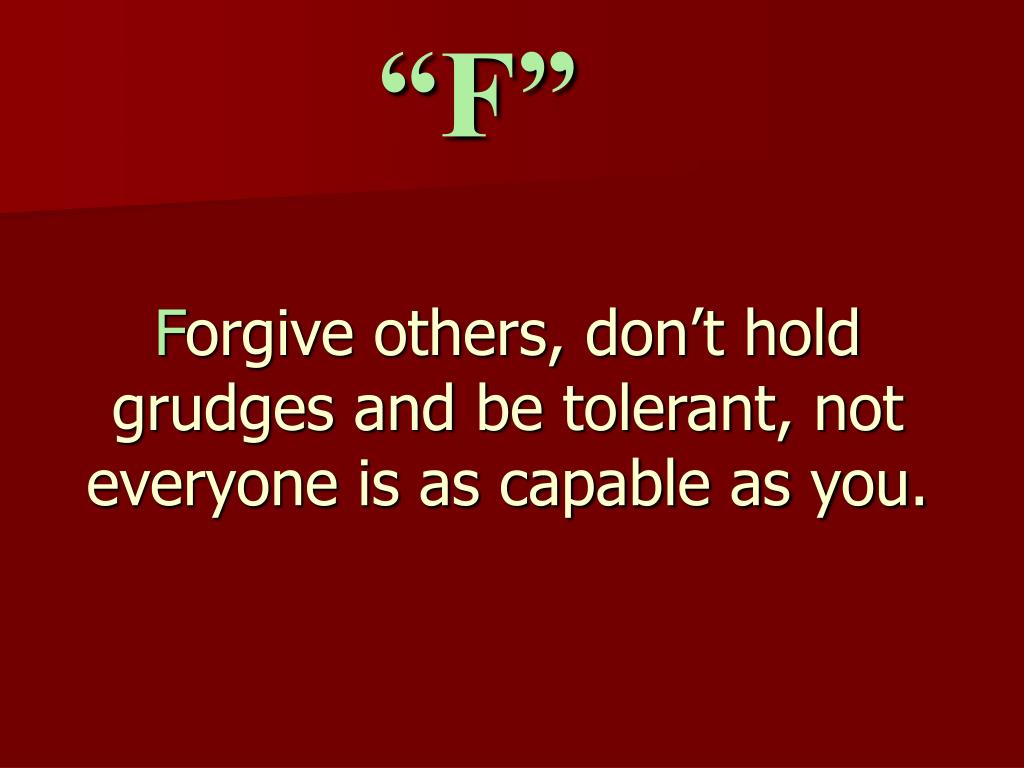 “F”

Forgive others, don’t hold grudges and be tolerant, not everyone is as capable as you.